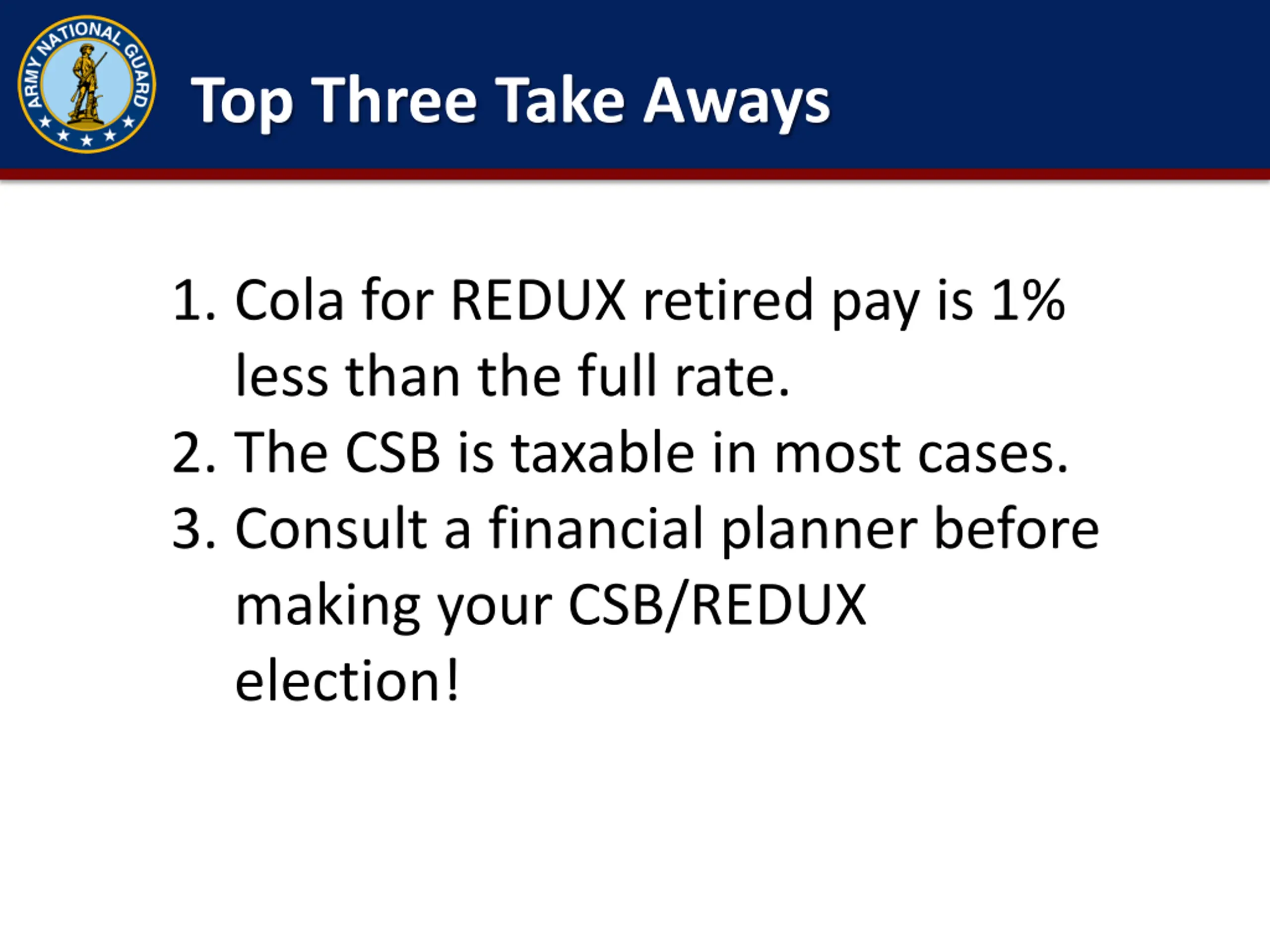 ARMY NATIONAL GUARD

Top Three Take Aways

1. Cola for REDUX retired pay is 1% less than the full rate.
2. The CSB is taxable in most cases.
3. Consult a financial planner before making your CSB/REDUX election!